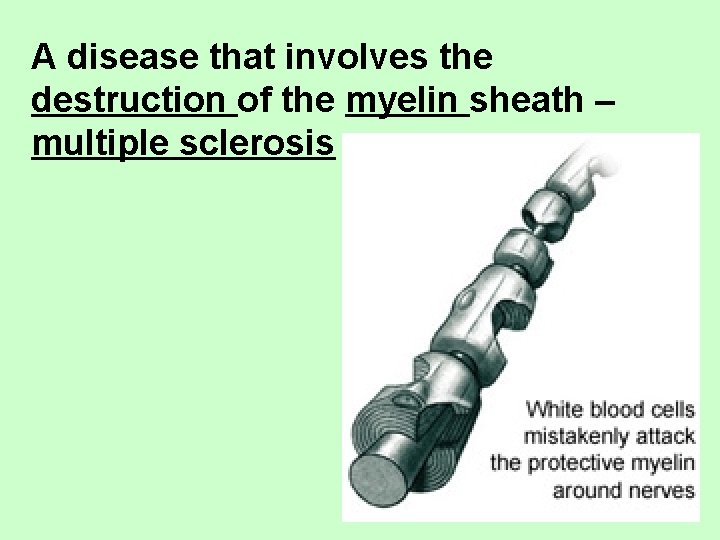 A disease that involves the destruction of the myelin sheath – multiple sclerosis

White blood cells mistakenly attack the protective myelin around nerves